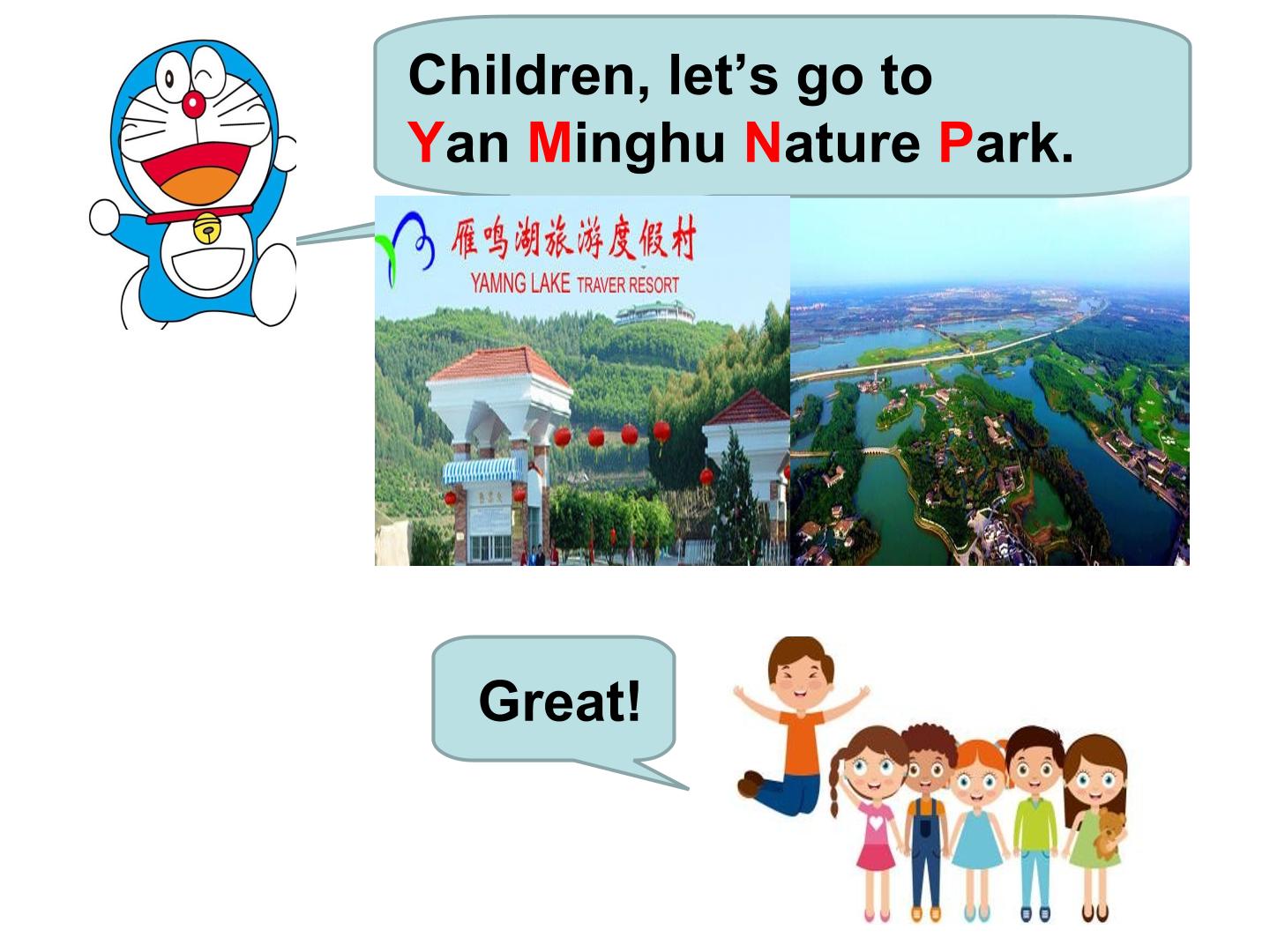 Children, let's go to Yan Minghu Nature Park.

雁鸣湖旅游度假村
YAMNG LAKE TRAVER RESORT

Great!